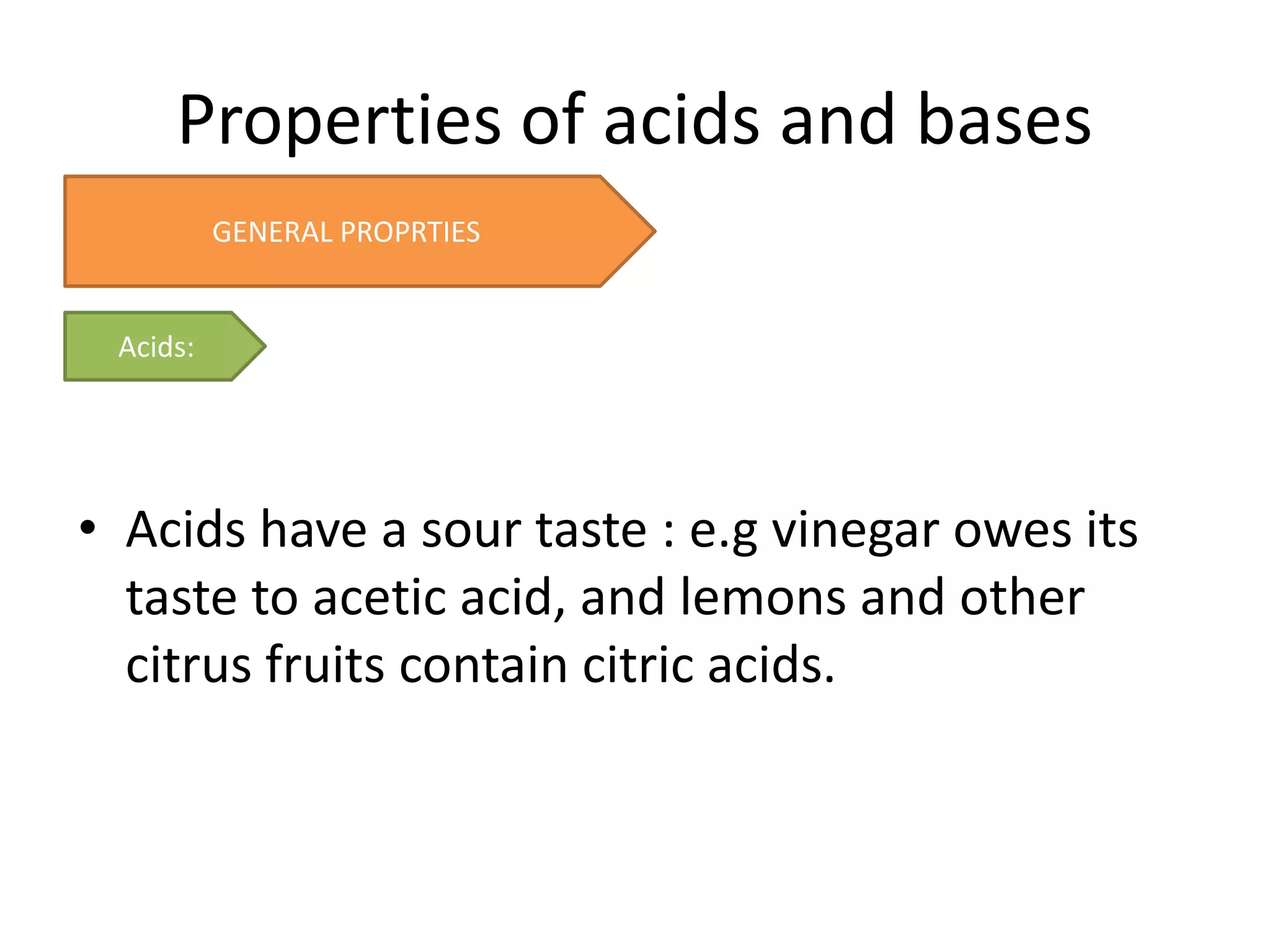 Properties of acids and bases

GENERAL PROPRTIES

Acids:

• Acids have a sour taste : e.g vinegar owes its taste to acetic acid, and lemons and other citrus fruits contain citric acids.